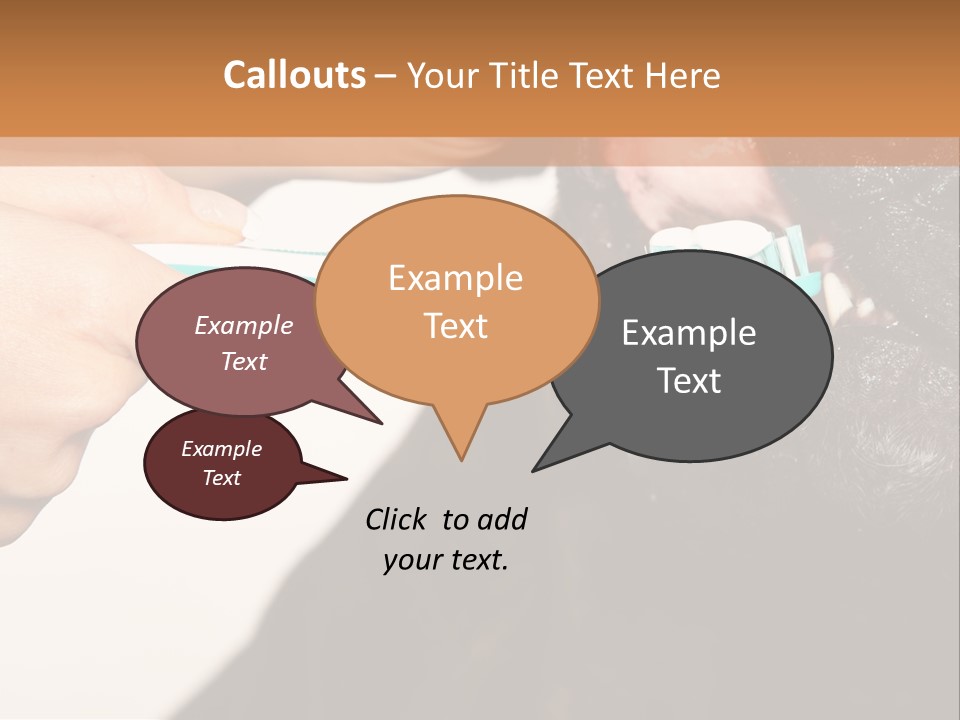 Callouts – Your Title Text Here

Example Text

Example Text

Example Text

Example Text

Click to add your text.